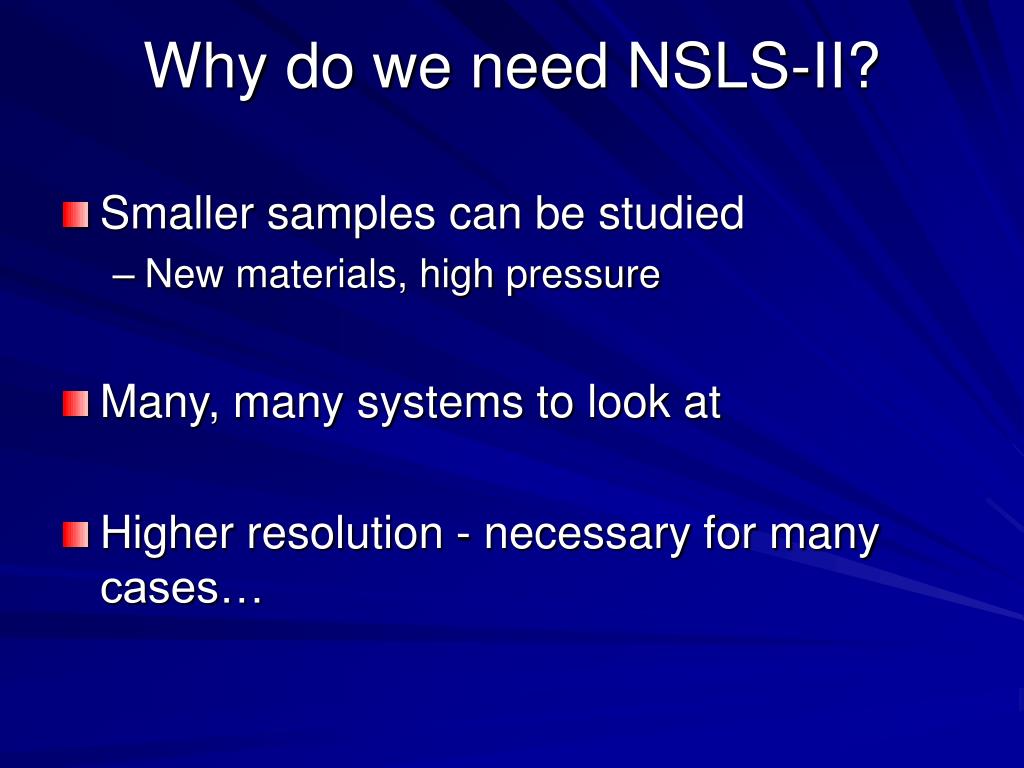 Why do we need NSLS-II?

Smaller samples can be studied
– New materials, high pressure

Many, many systems to look at

Higher resolution - necessary for many cases…